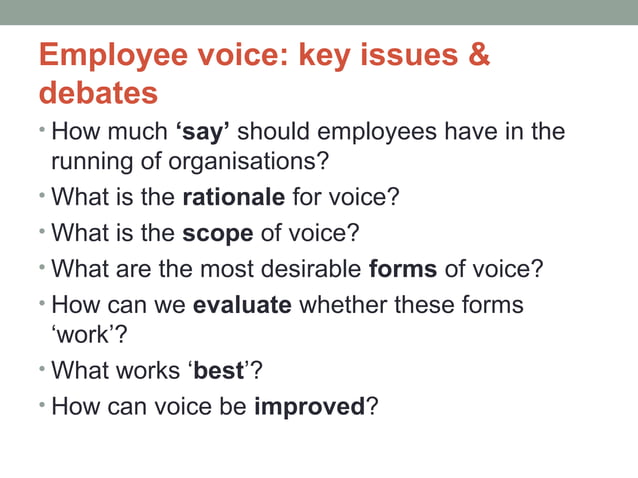 Employee voice: key issues & debates

• How much 'say' should employees have in the running of organisations?
• What is the rationale for voice?
• What is the scope of voice?
• What are the most desirable forms of voice?
• How can we evaluate whether these forms 'work'?
• What works 'best'?
• How can voice be improved?